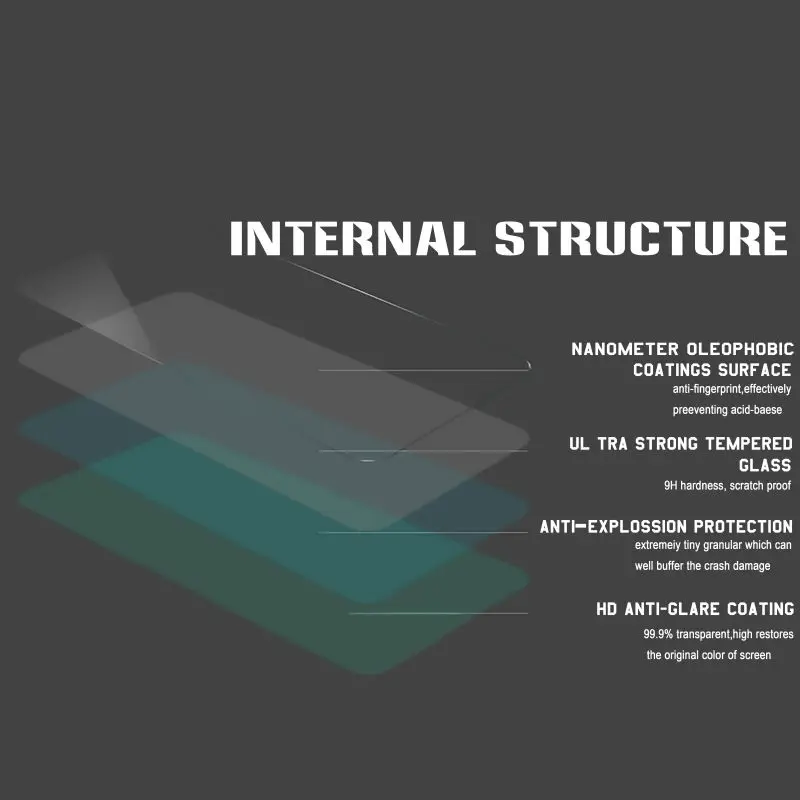 INTERNAL STRUCTURE

NANOMETER OLEOPHOBIC COATINGS SURFACE
anti-fingerprint,effectively preeventing acid-baese

UL TRA STRONG TEMPERED GLASS
9H hardness, scratch proof

ANTI-EXPLOSSION PROTECTION
extremeiy tiny granular which can well buffer the crash damage

HD ANTI-GLARE COATING
99.9% transparent,high restores the original color of screen